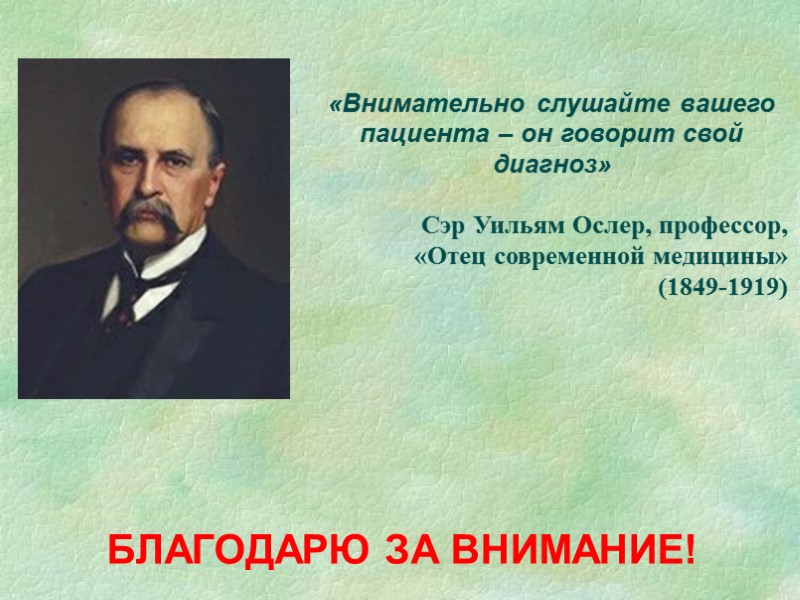 «Внимательно слушайте вашего пациента – он говорит свой диагноз»

Сэр Уильям Ослер, профессор, «Отец современной медицины» (1849-1919)

БЛАГОДАРЮ ЗА ВНИМАНИЕ!